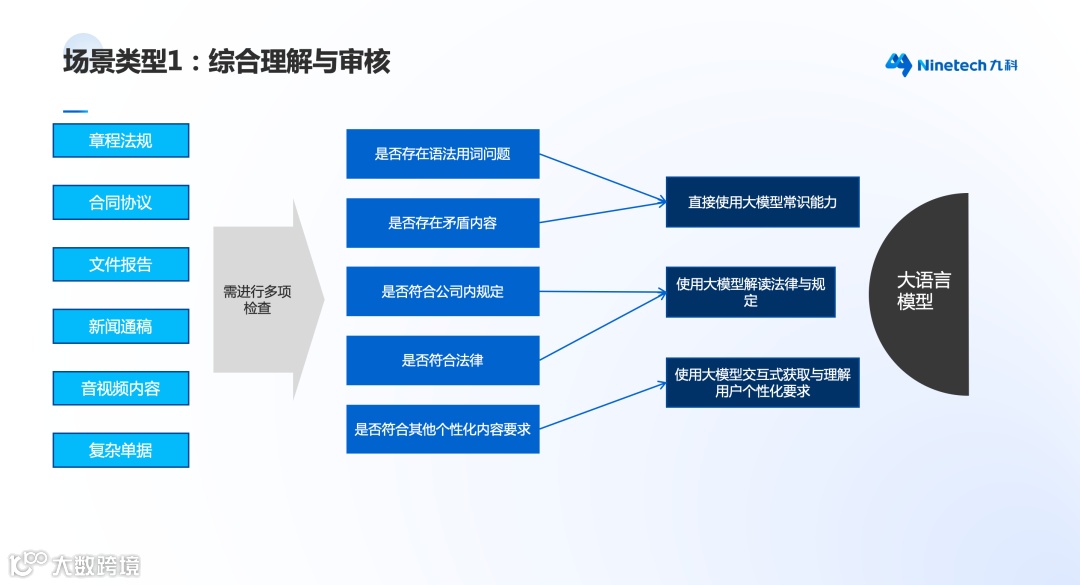 场景类型1：综合理解与审核

Ninetech 九科

章程法规

合同协议

文件报告

新闻通稿

音视频内容

复杂单据

需进行多项检查

是否存在语法用词问题

是否存在矛盾内容

是否符合公司内规定

是否符合法律

是否符合其他个性化内容要求

直接使用大模型常识能力

使用大模型解读法律与规定

使用大模型交互式获取与理解用户个性化要求

大语言模型

大数跨境